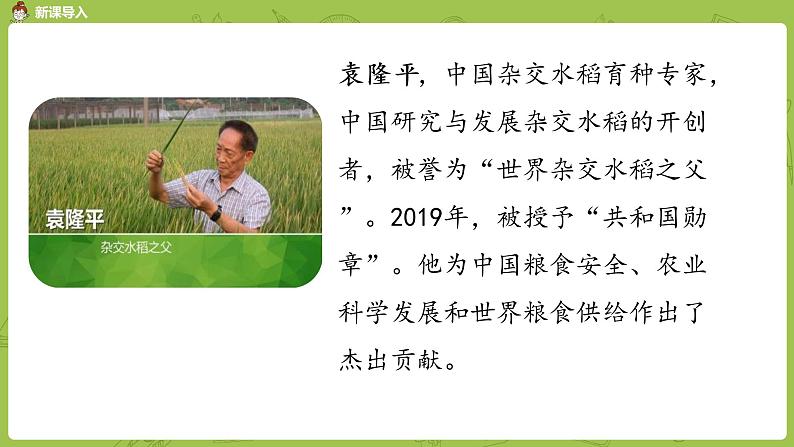 新课导入

袁隆平

杂交水稻之父

袁隆平，中国杂交水稻育种专家，中国研究与发展杂交水稻的开创者，被誉为“世界杂交水稻之父”。2019年，被授予“共和国勋章”。他为中国粮食安全、农业科学发展和世界粮食供给作出了杰出贡献。